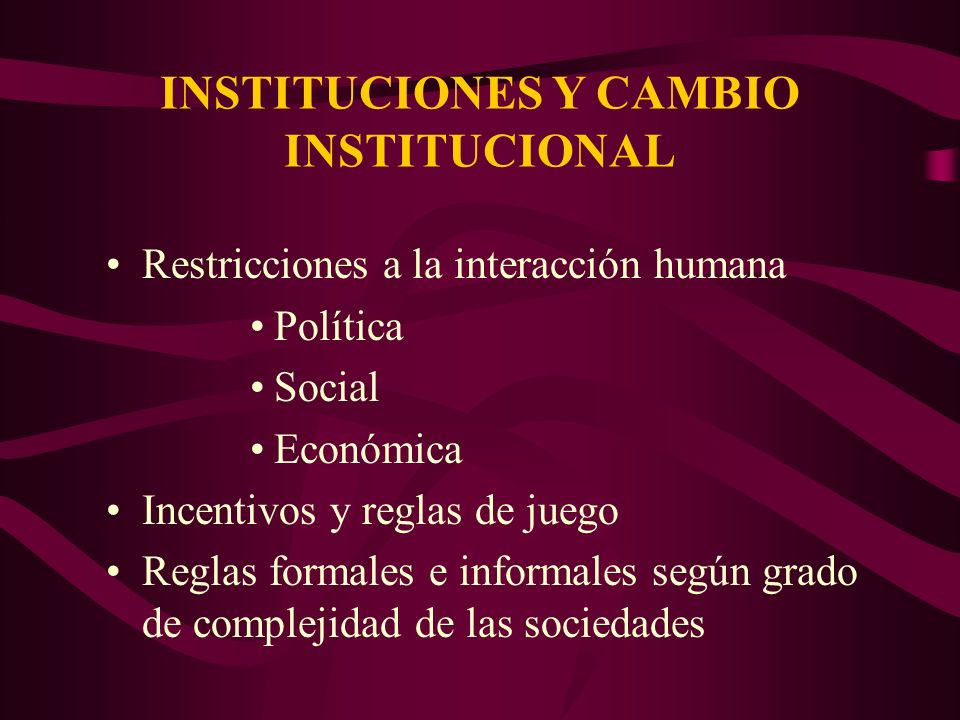 INSTITUCIONES Y CAMBIO INSTITUCIONAL

• Restricciones a la interacción humana
  • Política
  • Social
  • Económica
• Incentivos y reglas de juego
• Reglas formales e informales según grado de complejidad de las sociedades